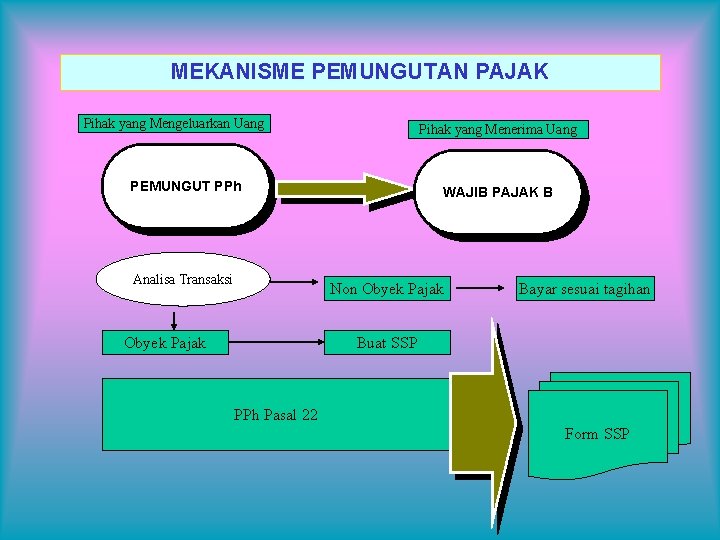 MEKANISME PEMUNGUTAN PAJAK

Pihak yang Mengeluarkan Uang

Pihak yang Menerima Uang

PEMUNGUT PPh

WAJIB PAJAK B

Analisa Transaksi

Non Obyek Pajak

Bayar sesuai tagihan

Obyek Pajak

Buat SSP

PPh Pasal 22

Form SSP